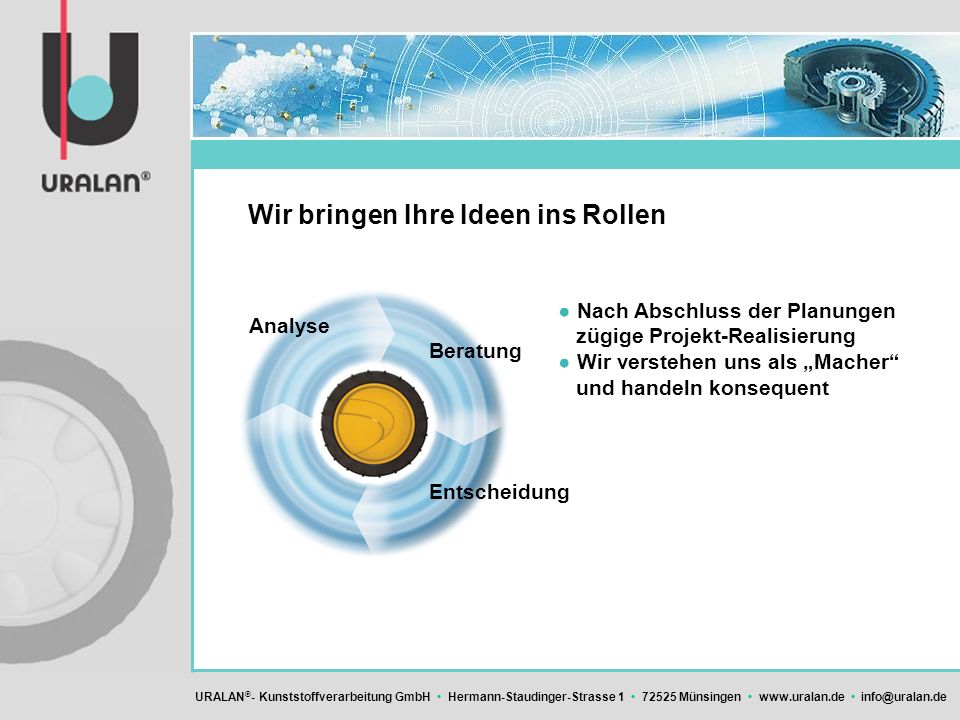 URALAN®

Wir bringen Ihre Ideen ins Rollen

Analyse

Beratung

Entscheidung

● Nach Abschluss der Planungen zügige Projekt-Realisierung
● Wir verstehen uns als „Macher“ und handeln konsequent

URALAN®- Kunststoffverarbeitung GmbH • Hermann-Staudinger-Strasse 1 • 72525 Münsingen • www.uralan.de • info@uralan.de